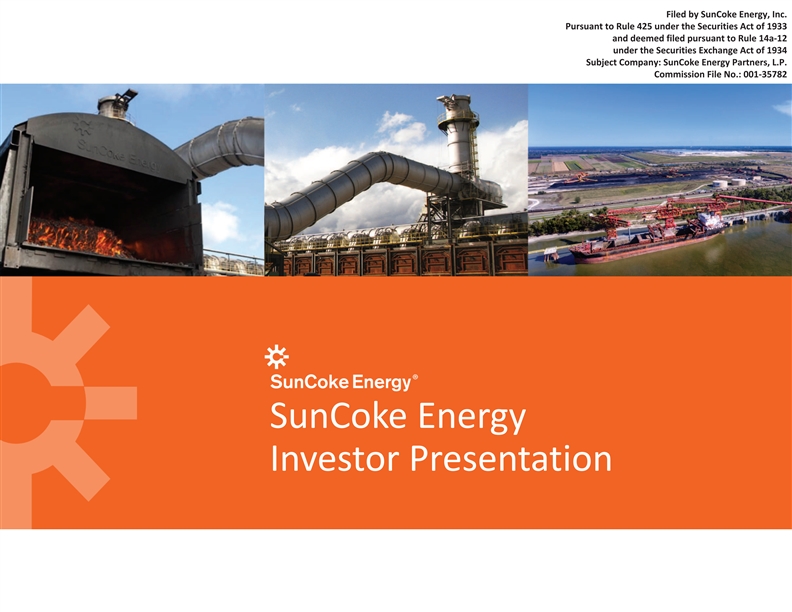 Filed by SunCoke Energy, Inc.
Pursuant to Rule 425 under the Securities Act of 1933
and deemed filed pursuant to Rule 14a-12
under the Securities Exchange Act of 1934
Subject Company: SunCoke Energy Partners, L.P.
Commission File No.: 001-35782

SunCoke Energy

SunCoke Energy®

SunCoke Energy
Investor Presentation